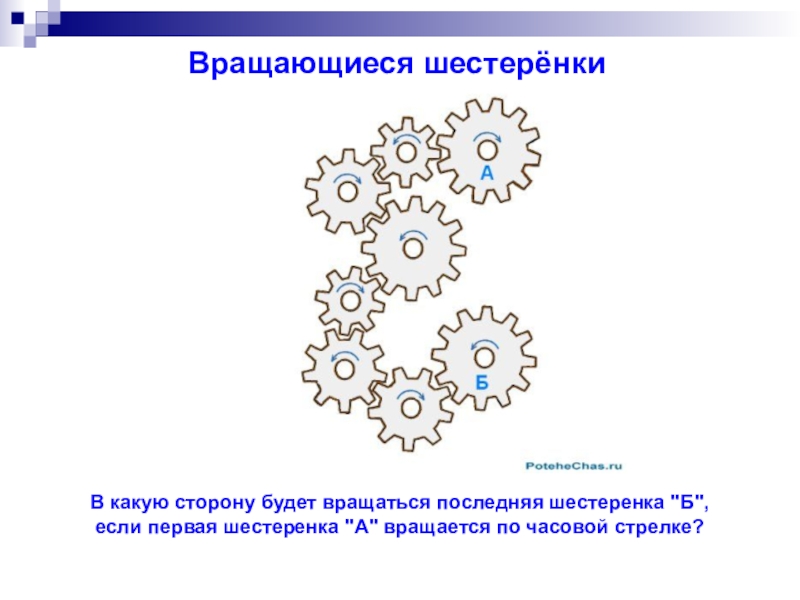 Вращающиеся шестерёнки

А

Б

PoteheChas.ru

В какую сторону будет вращаться последняя шестеренка "Б", если первая шестеренка "А" вращается по часовой стрелке?